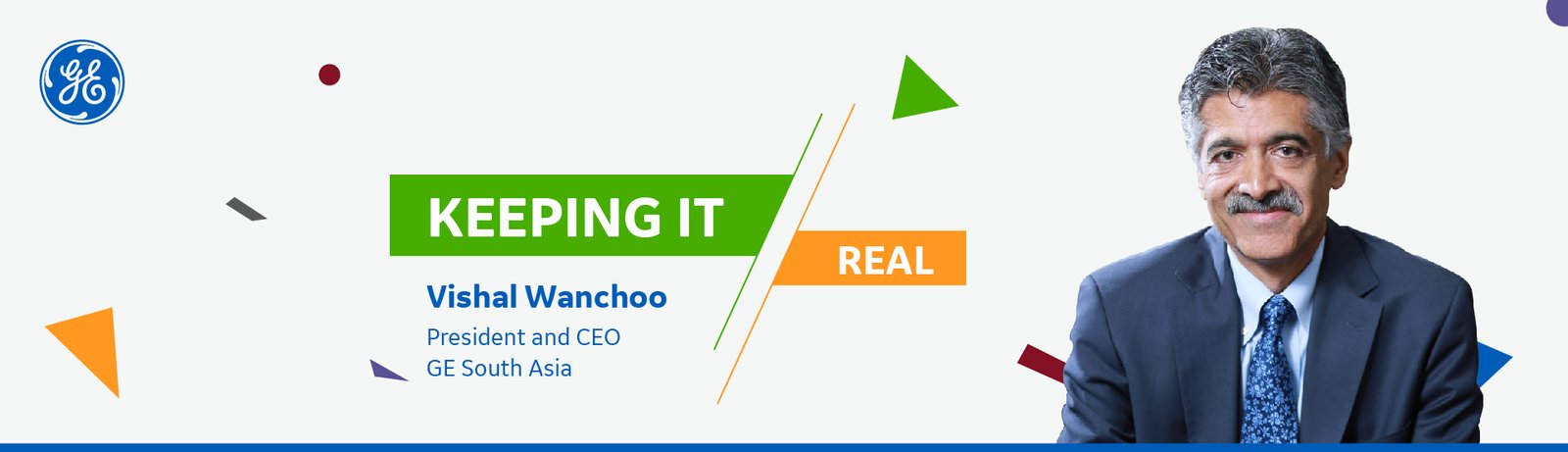 GE

KEEPING IT REAL

Vishal Wanchoo
President and CEO
GE South Asia